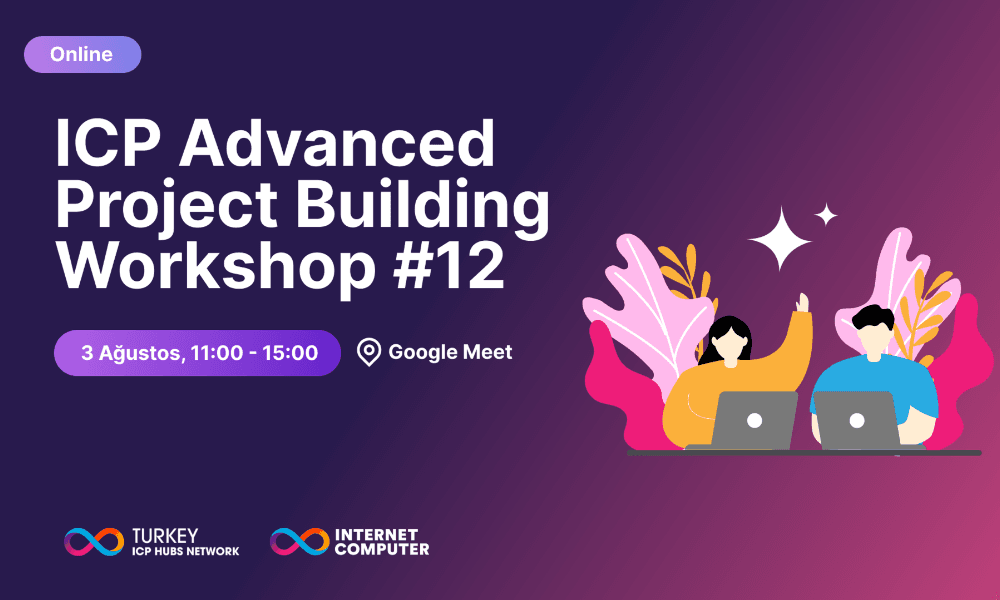 Online

ICP Advanced Project Building Workshop #12

3 Ağustos, 11:00 - 15:00

Google Meet

TURKEY
ICP HUBS NETWORK

INTERNET
COMPUTER